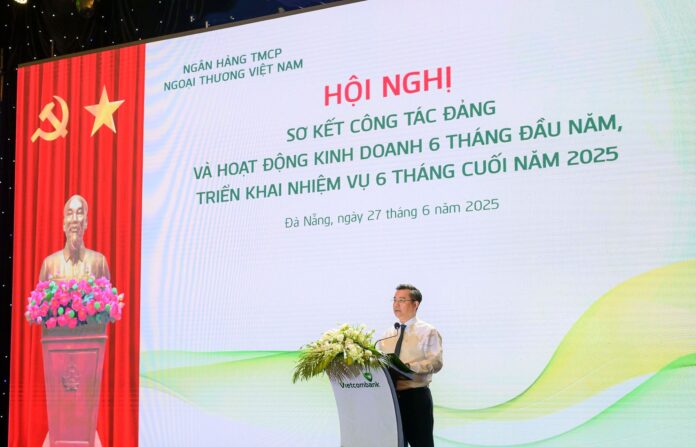 NGÂN HÀNG TMCP
NGOẠI THƯƠNG VIỆT NAM

HỘI NGHỊ

SƠ KẾT CÔNG TÁC ĐẢNG
VÀ HOẠT ĐỘNG KINH DOANH 6 THÁNG ĐẦU NĂM,
TRIỂN KHAI NHIỆM VỤ 6 THÁNG CUỐI NĂM 2025

Đà Nẵng, ngày 27 tháng 6 năm 2025

Vietcombank